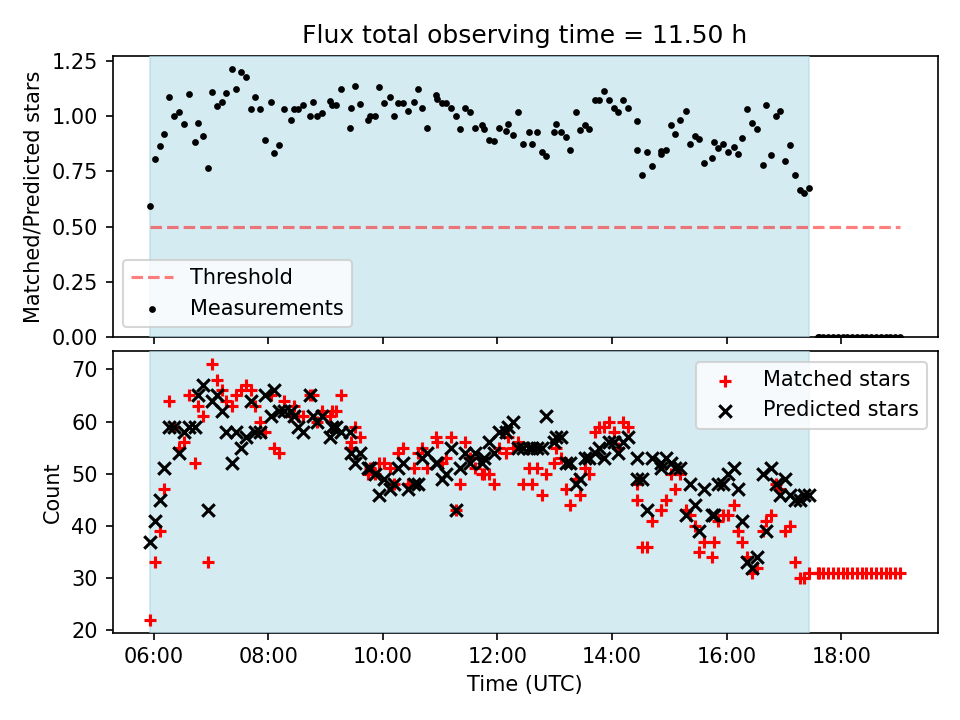 Flux total observing time = 11.50 h

Matched/Predicted stars

1.25
1.00
0.75
0.50
0.25
0.00

Threshold
Measurements

Count

70
60
50
40
30
20

Matched stars
Predicted stars

06:00
08:00
10:00
12:00
14:00
16:00
18:00

Time (UTC)